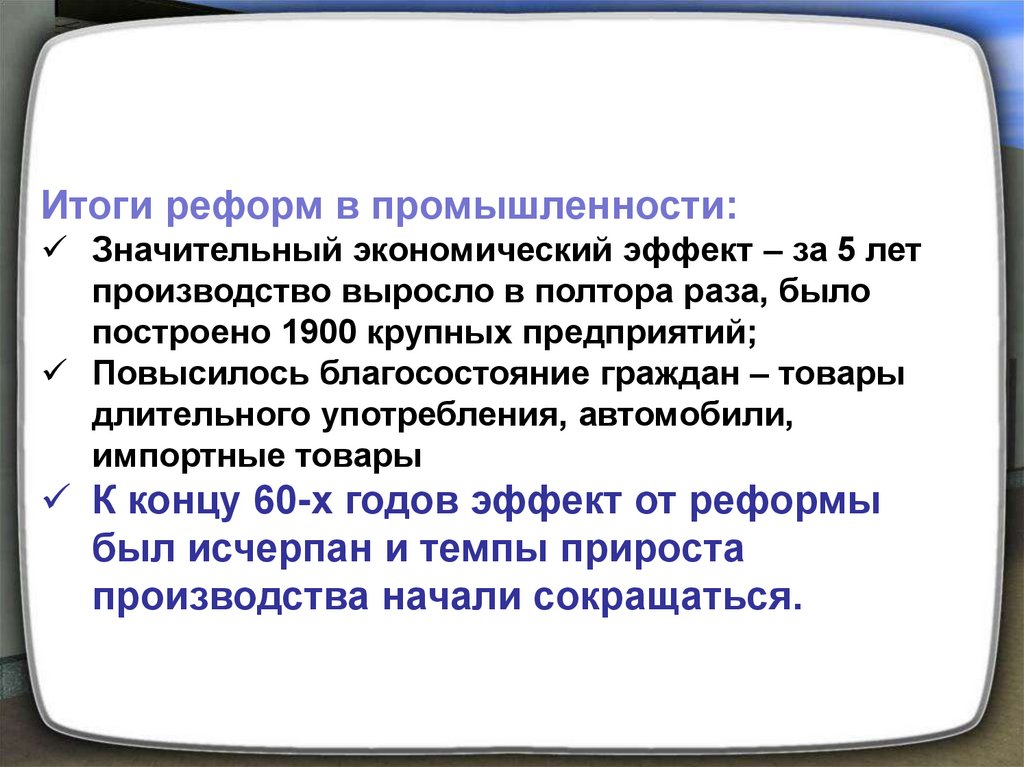 Итоги реформ в промышленности:

✓ Значительный экономический эффект – за 5 лет производство выросло в полтора раза, было построено 1900 крупных предприятий;
✓ Повысилось благосостояние граждан – товары длительного употребления, автомобили, импортные товары
✓ К концу 60-х годов эффект от реформы был исчерпан и темпы прироста производства начали сокращаться.